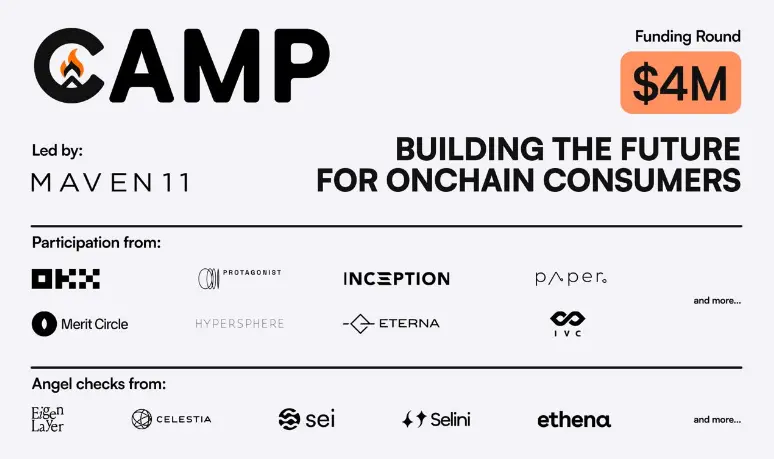 CAMP

Funding Round
$4M

Led by:
MAVEN11

BUILDING THE FUTURE FOR ONCHAIN CONSUMERS

Participation from:
OKX
PROTAGONIST
INCEPTION
paper
Merit Circle
HYPERSPHERE
ETERNA
IVC
and more...

Angel checks from:
Eigen Layer
CELESTIA
sei
Selini
ethena
and more...